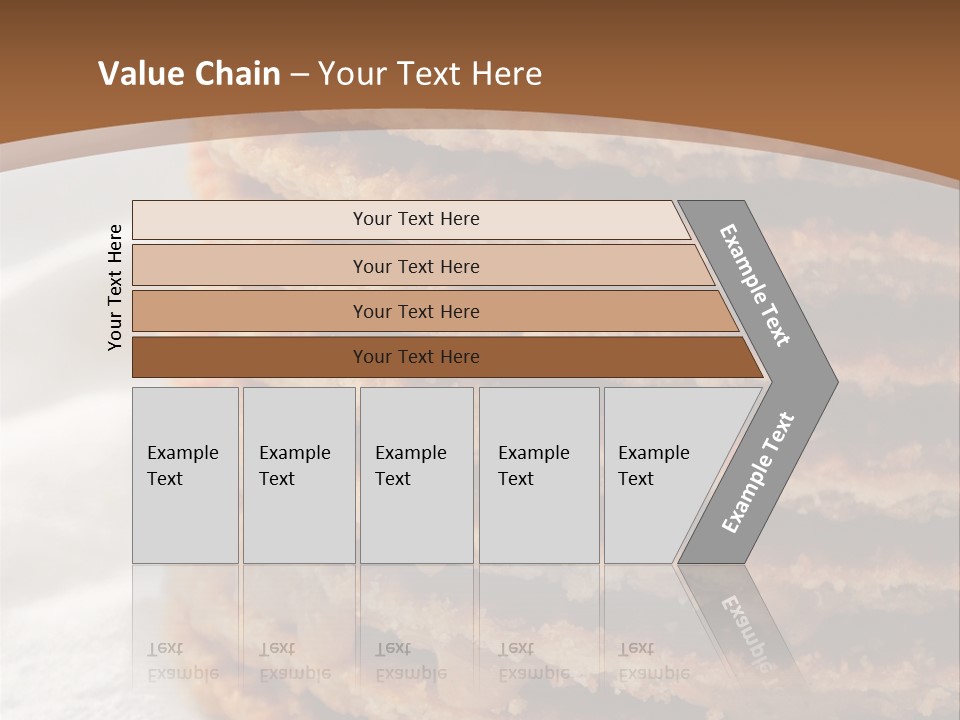 Value Chain – Your Text Here

Your Text Here

Your Text Here

Your Text Here

Your Text Here

Your Text Here

Example Text

Example Text

Example Text

Example Text

Example Text

Example Text

Example Text